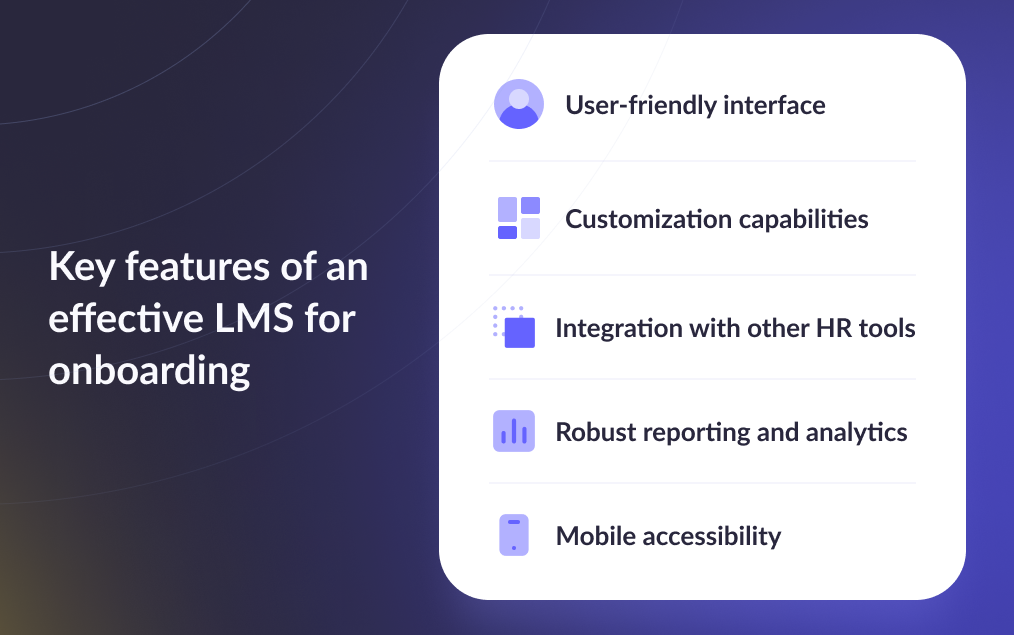 Key features of an effective LMS for onboarding

User-friendly interface

Customization capabilities

Integration with other HR tools

Robust reporting and analytics

Mobile accessibility